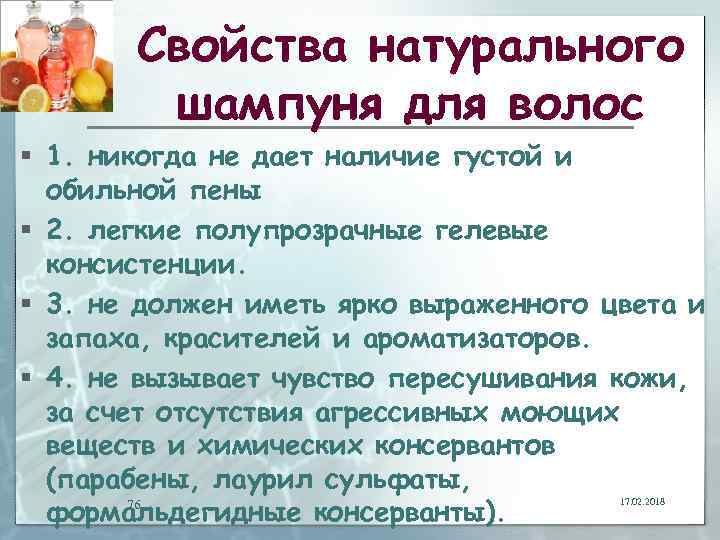 Свойства натурального шампуня для волос

▪ 1. никогда не дает наличие густой и обильной пены

▪ 2. легкие полупрозрачные гелевые консистенции.

▪ 3. не должен иметь ярко выраженного цвета и запаха, красителей и ароматизаторов.

▪ 4. не вызывает чувство пересушивания кожи, за счет отсутствия агрессивных моющих веществ и химических консервантов (парабены, лаурил сульфаты, формальдегидные консерванты).

76

17.02.2018